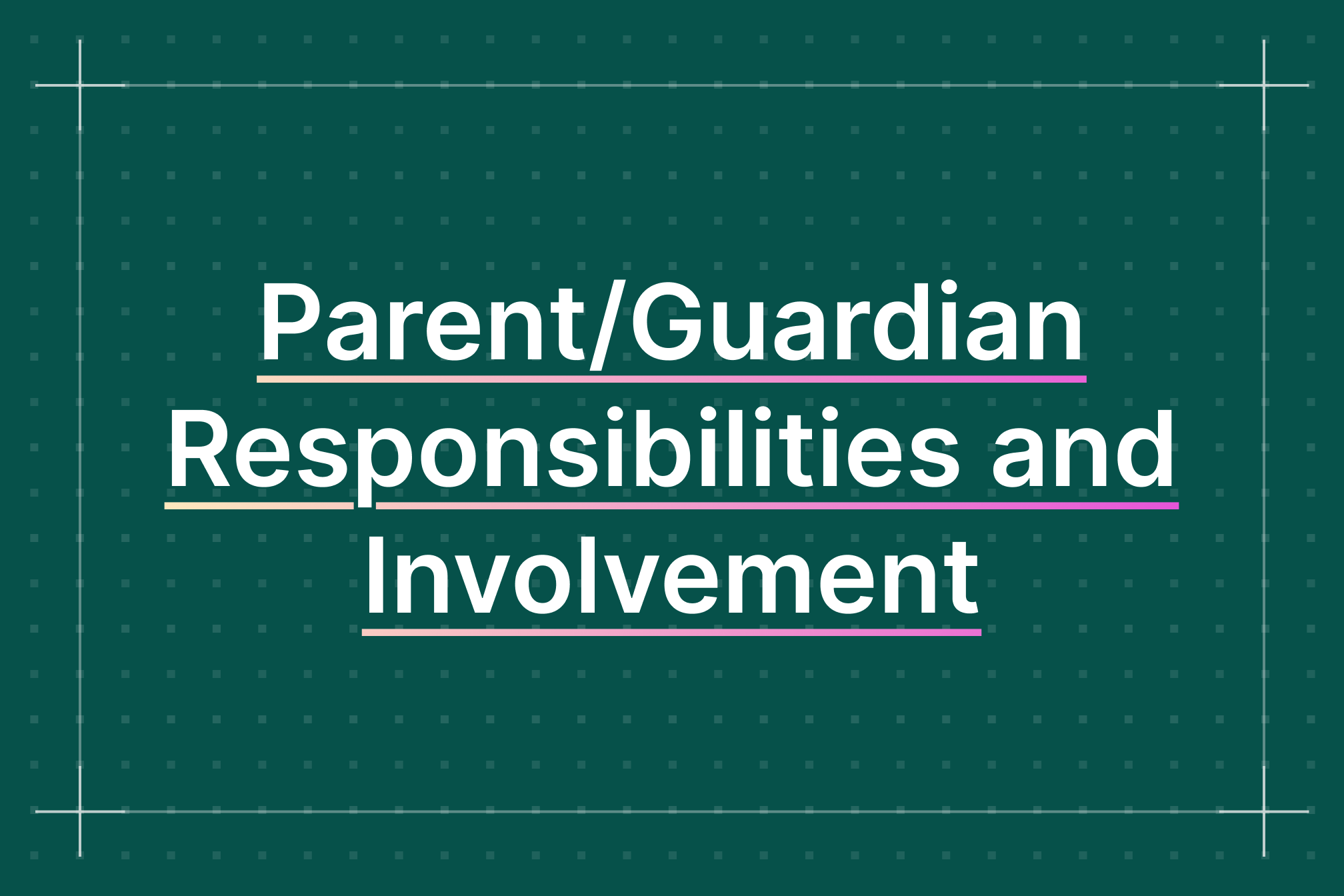 Parent/Guardian Responsibilities and Involvement